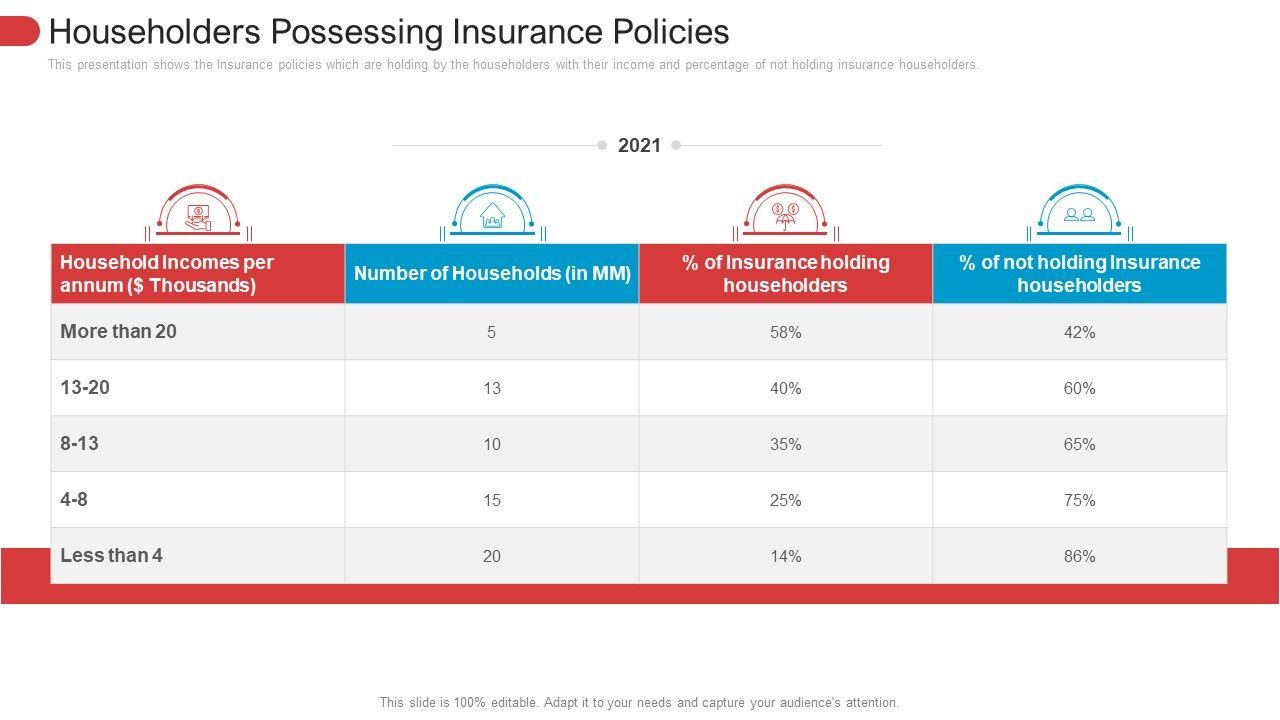 Householders Possessing Insurance Policies

This presentation shows the Insurance policies which are holding by the householders with their income and percentage of not holding insurance householders.

2021

| Household Incomes per annum ($ Thousands) | Number of Households (in MM) | % of Insurance holding householders | % of not holding Insurance householders |
|---|---|---|---|
| More than 20 | 5 | 58% | 42% |
| 13-20 | 13 | 40% | 60% |
| 8-13 | 10 | 35% | 65% |
| 4-8 | 15 | 25% | 75% |
| Less than 4 | 20 | 14% | 86% |

This slide is 100% editable. Adapt it to your needs and capture your audience's attention.